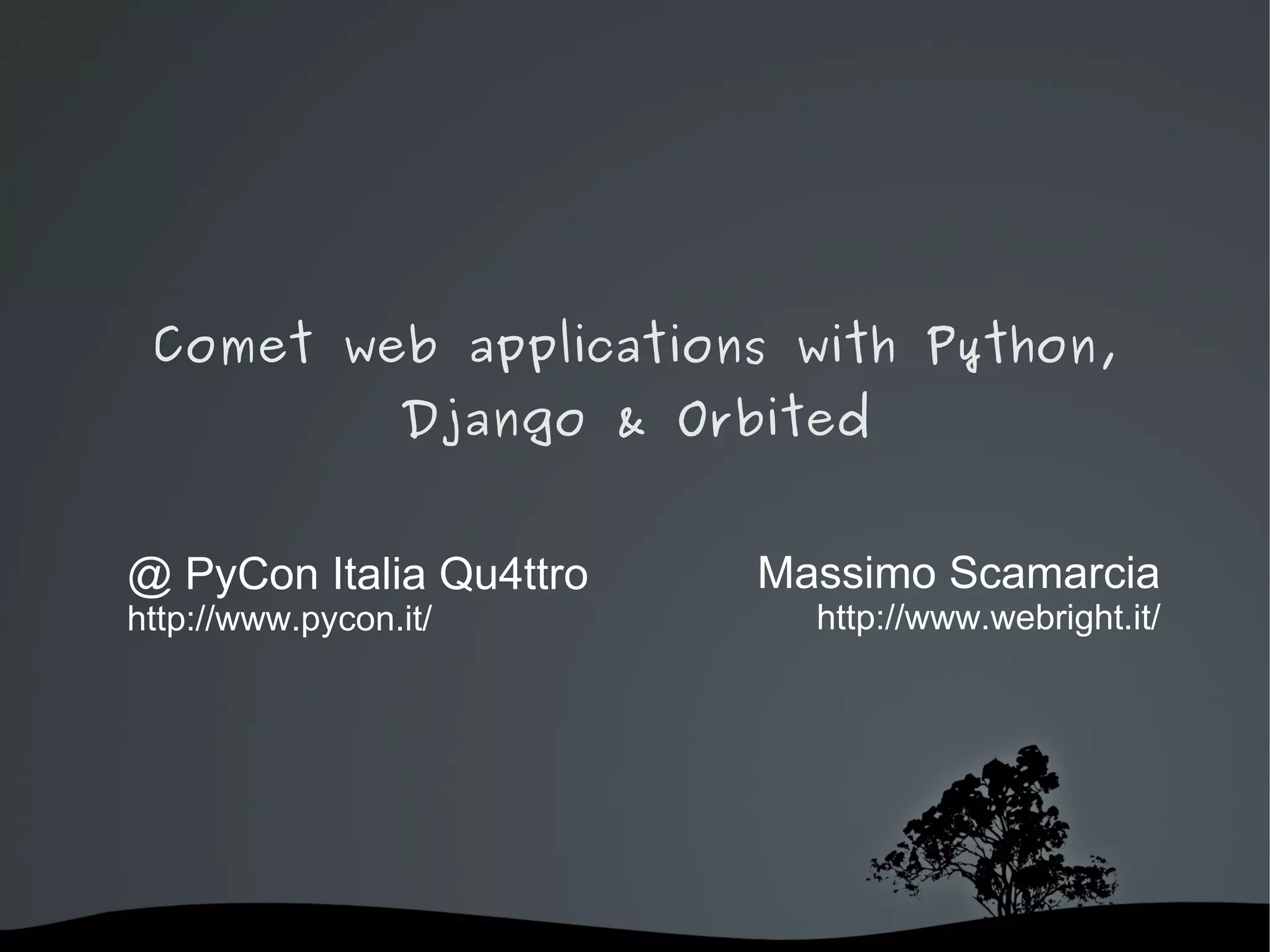 Comet web applications with Python, Django & Orbited

@ PyCon Italia Qu4ttro
http://www.pycon.it/

Massimo Scamarcia
http://www.webright.it/